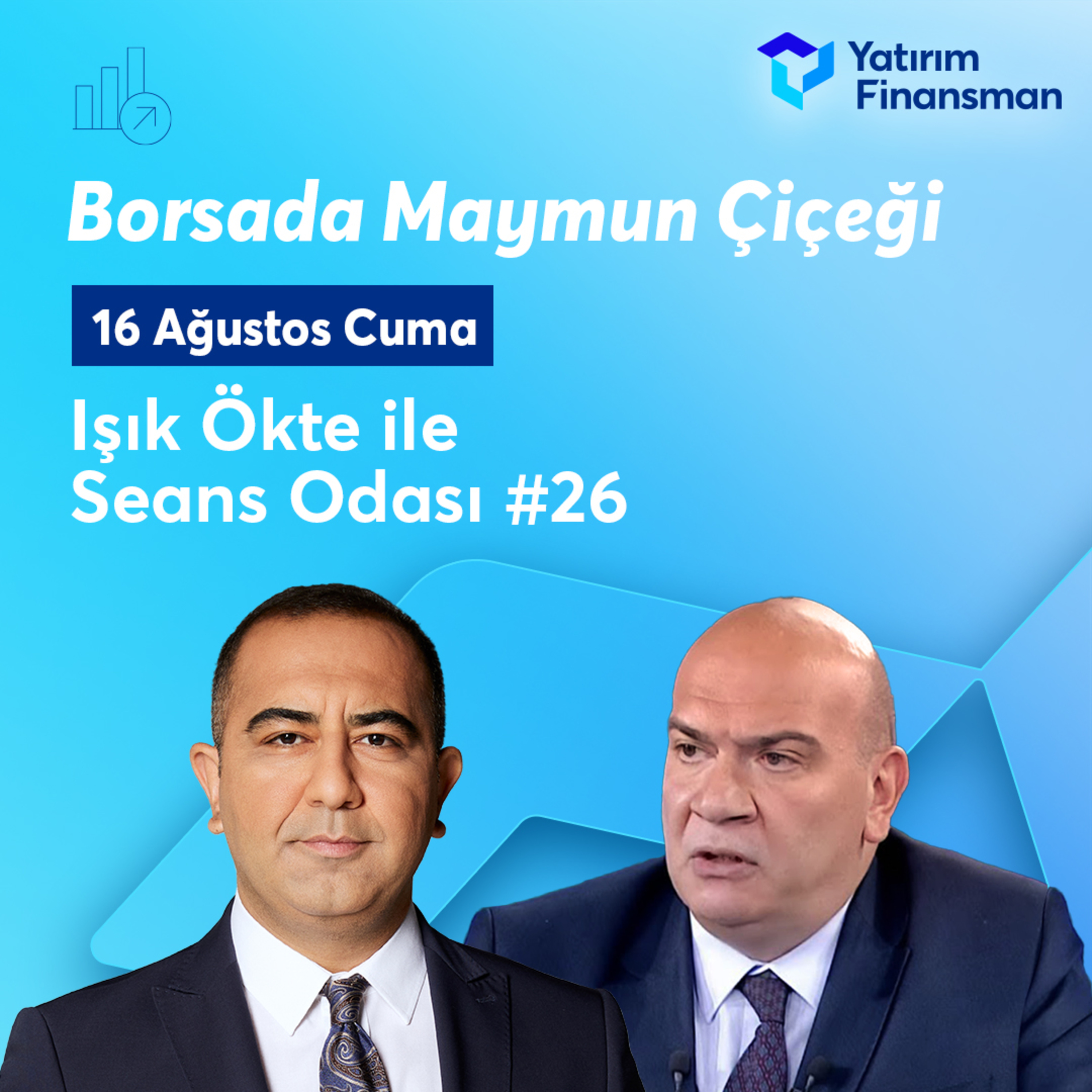 Yatırım Finansman

Borsada Maymun Çiçeği

16 Ağustos Cuma

Işık Ökte ile
Seans Odası #26